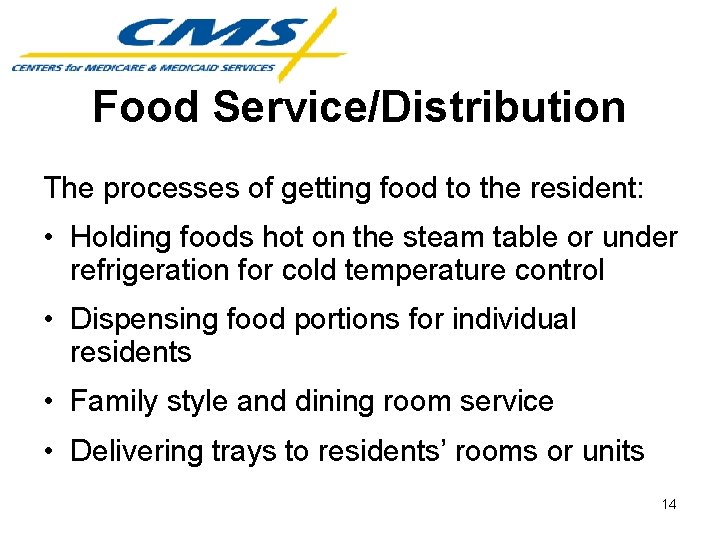 CMS
CENTERS for MEDICARE & MEDICAID SERVICES

Food Service/Distribution

The processes of getting food to the resident:

• Holding foods hot on the steam table or under refrigeration for cold temperature control

• Dispensing food portions for individual residents

• Family style and dining room service

• Delivering trays to residents' rooms or units

14